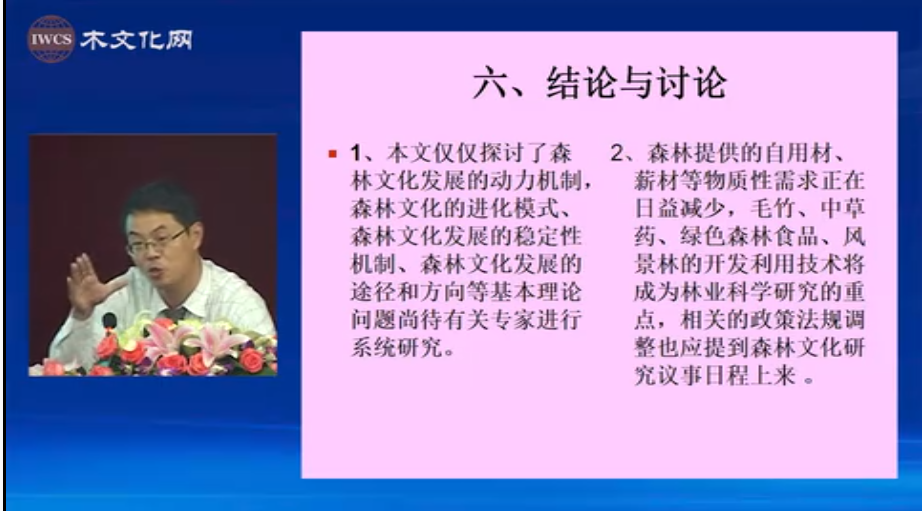 IWCS 木文化网

六、结论与讨论

1、本文仅仅探讨了森林文化发展的动力机制，森林文化的进化模式、森林文化发展的稳定性机制、森林文化发展的途径和方向等基本理论问题尚待有关专家进行系统研究。

2、森林提供的自用材、薪材等物质性需求正在日益减少，毛竹、中草药、绿色森林食品、风景林的开发利用技术将成为林业科学研究的重点，相关的政策法规调整也应提到森林文化研究议事日程上来 。